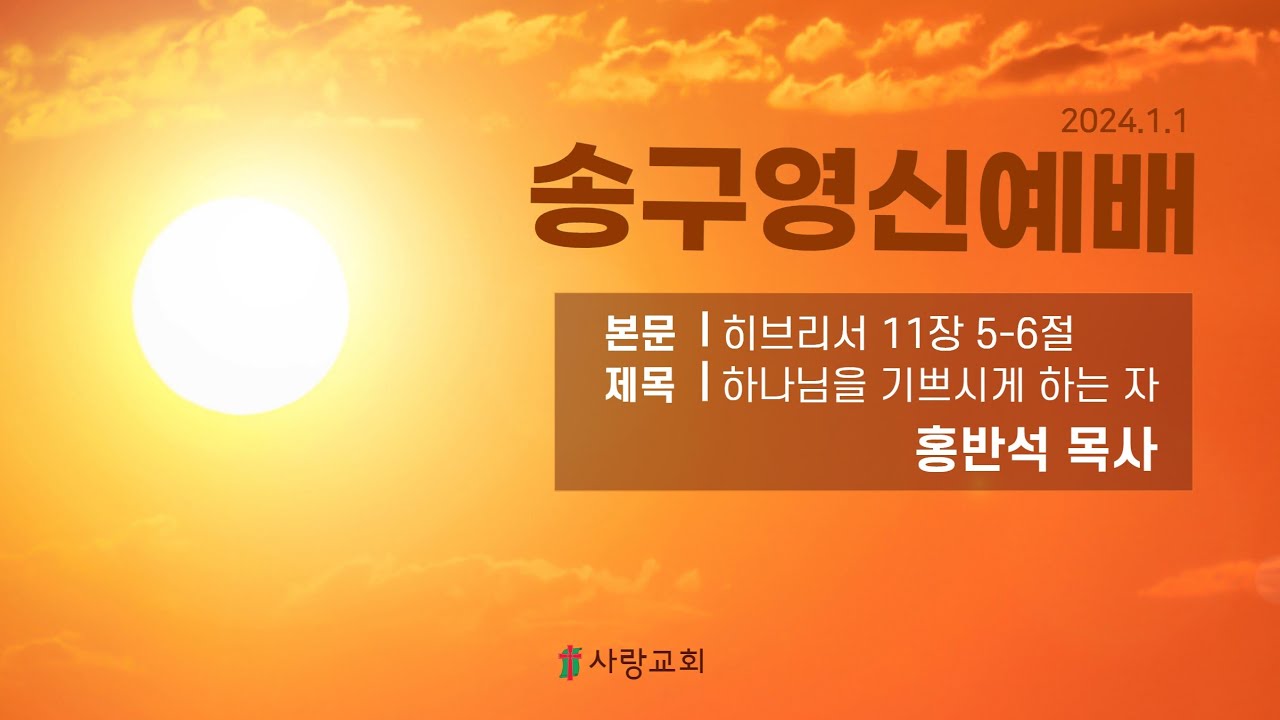 2024.1.1

송구영신예배

본문 | 히브리서 11장 5-6절
제목 | 하나님을 기쁘시게 하는 자
홍반석 목사

사랑교회